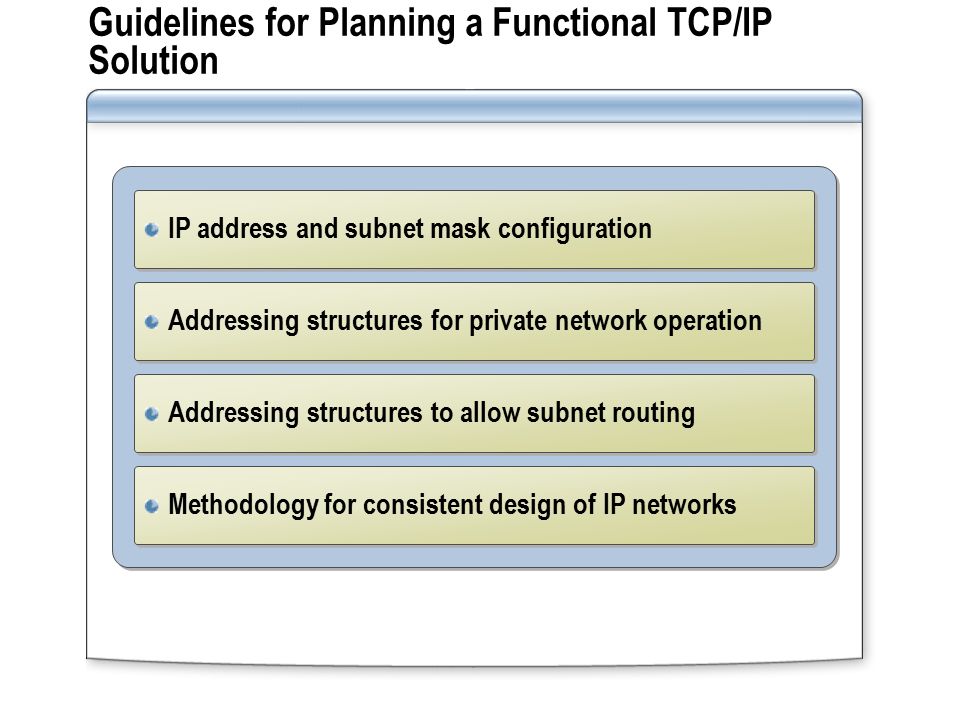 Guidelines for Planning a Functional TCP/IP Solution

IP address and subnet mask configuration

Addressing structures for private network operation

Addressing structures to allow subnet routing

Methodology for consistent design of IP networks